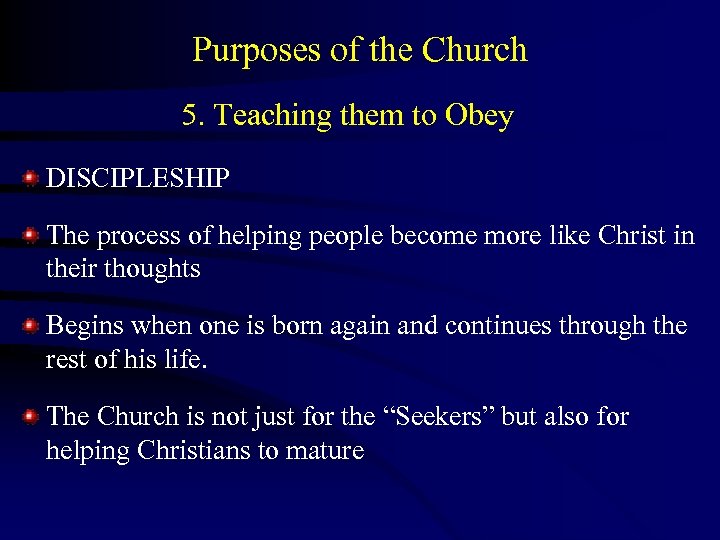 Purposes of the Church

5. Teaching them to Obey

DISCIPLESHIP

The process of helping people become more like Christ in their thoughts

Begins when one is born again and continues through the rest of his life.

The Church is not just for the “Seekers” but also for helping Christians to mature